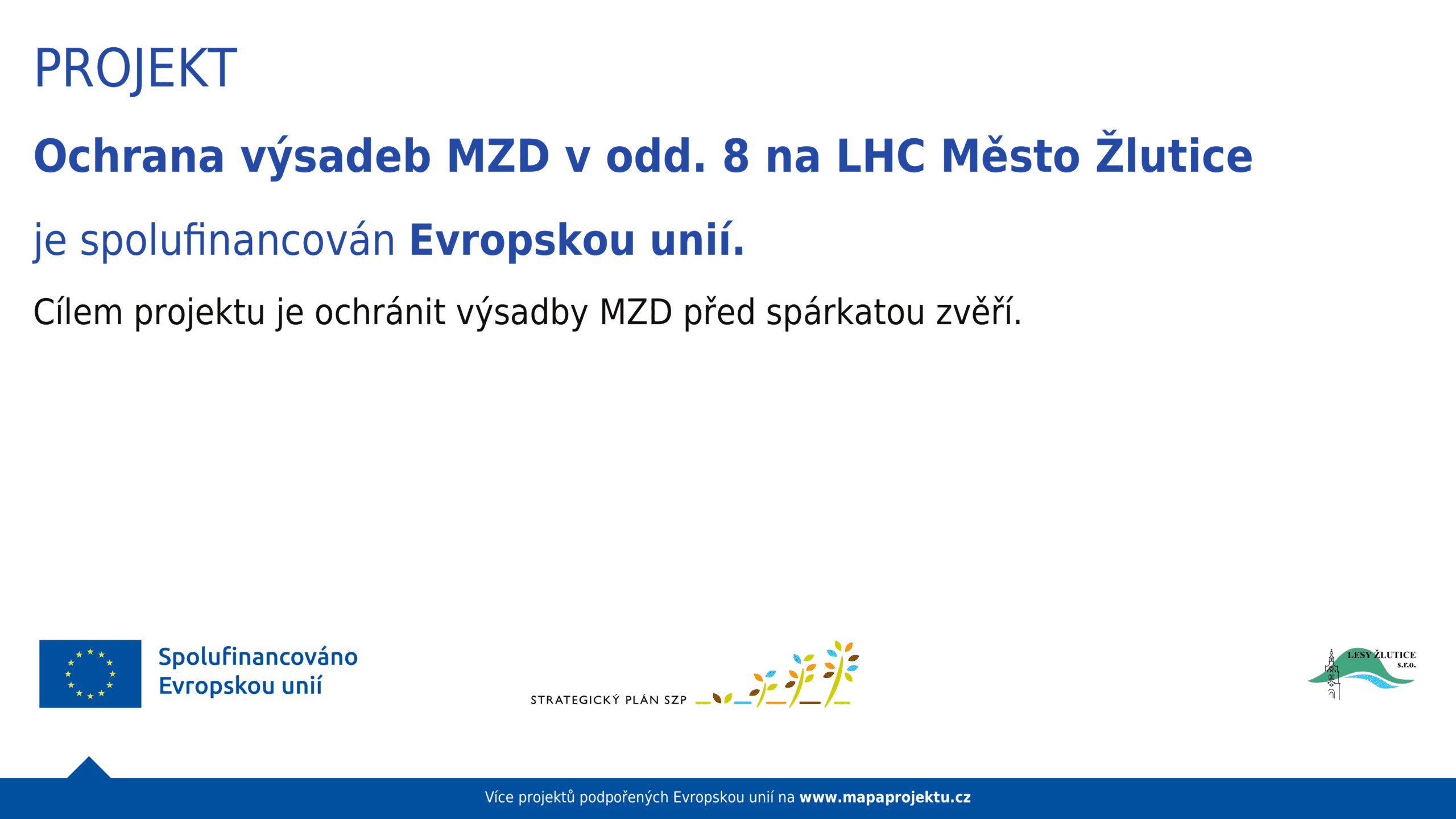 PROJEKT

Ochrana výsadeb MZD v odd. 8 na LHC Město Žlutice

je spolufinancován Evropskou unií.

Cílem projektu je ochránit výsadby MZD před spárkatou zvěří.

Spolufinancováno Evropskou unií

STRATEGICKÝ PLÁN SZP

LESY ŽLUTICE s.r.o.

Více projektů podpořených Evropskou unií na www.mapaprojektu.cz